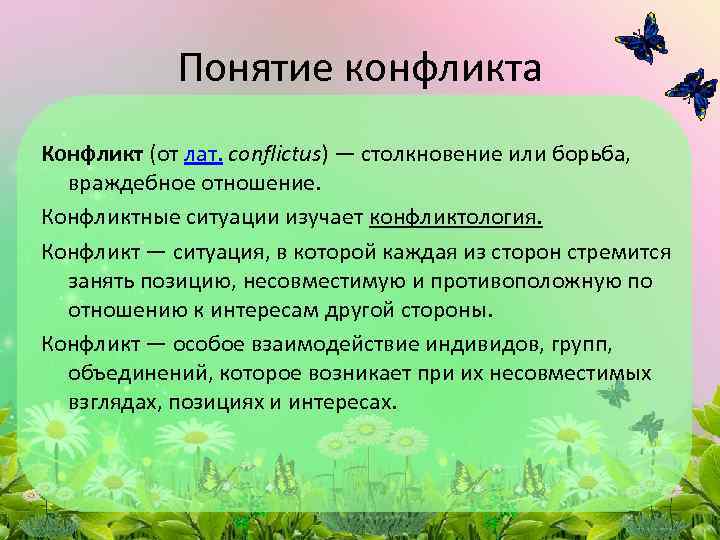 Понятие конфликта

Конфликт (от лат. conflictus) — столкновение или борьба, враждебное отношение.

Конфликтные ситуации изучает конфликтология.

Конфликт — ситуация, в которой каждая из сторон стремится занять позицию, несовместимую и противоположную по отношению к интересам другой стороны.

Конфликт — особое взаимодействие индивидов, групп, объединений, которое возникает при их несовместимых взглядах, позициях и интересах.